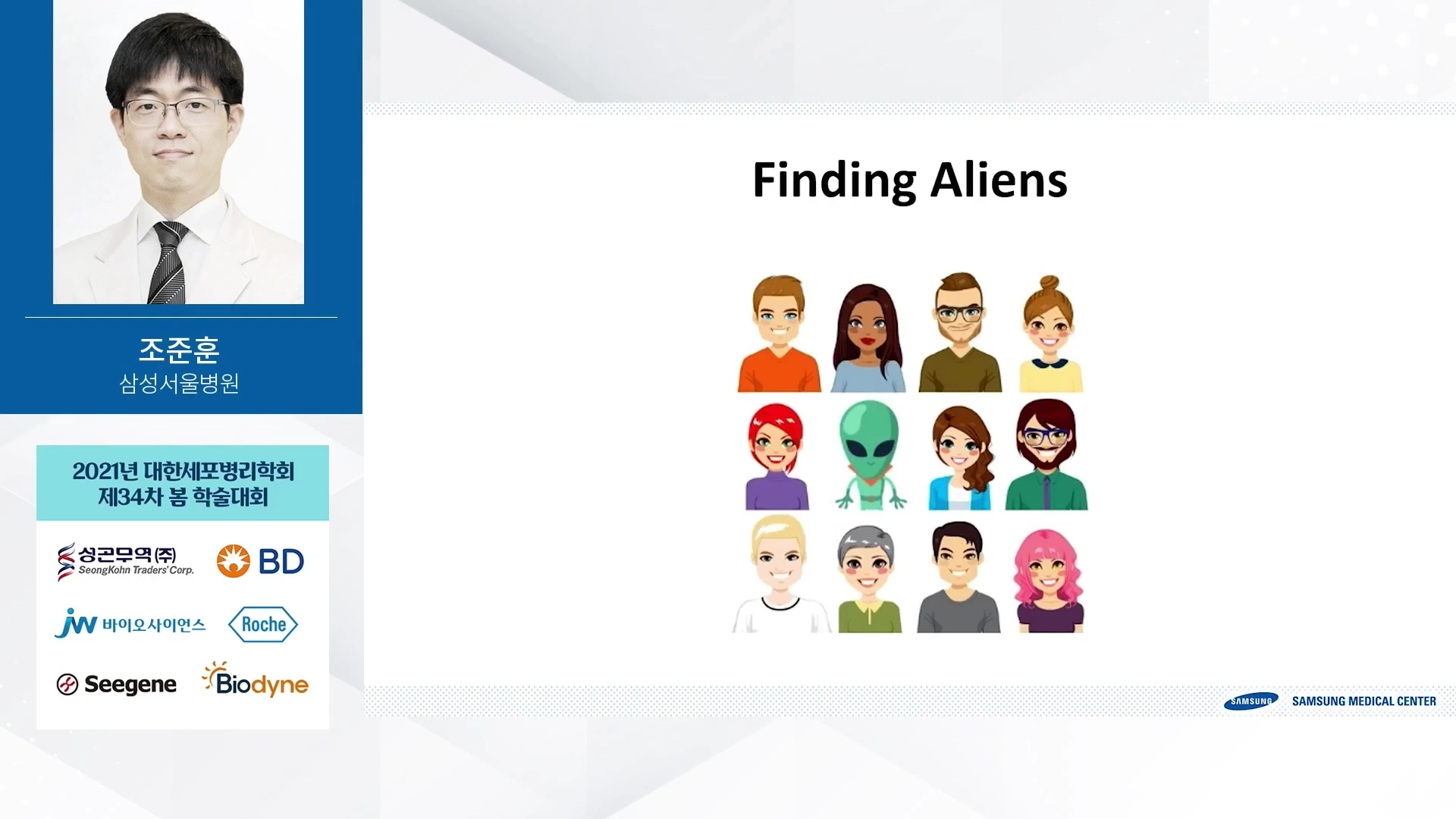 조준훈
삼성서울병원

2021년 대한세포병리학회
제34차 봄 학술대회

성곤무역(주)
SeongKohn Traders' Corp.

BD

JW 바이오사이언스

Roche

Seegene

Biodyne

Finding Aliens

SAMSUNG
SAMSUNG MEDICAL CENTER